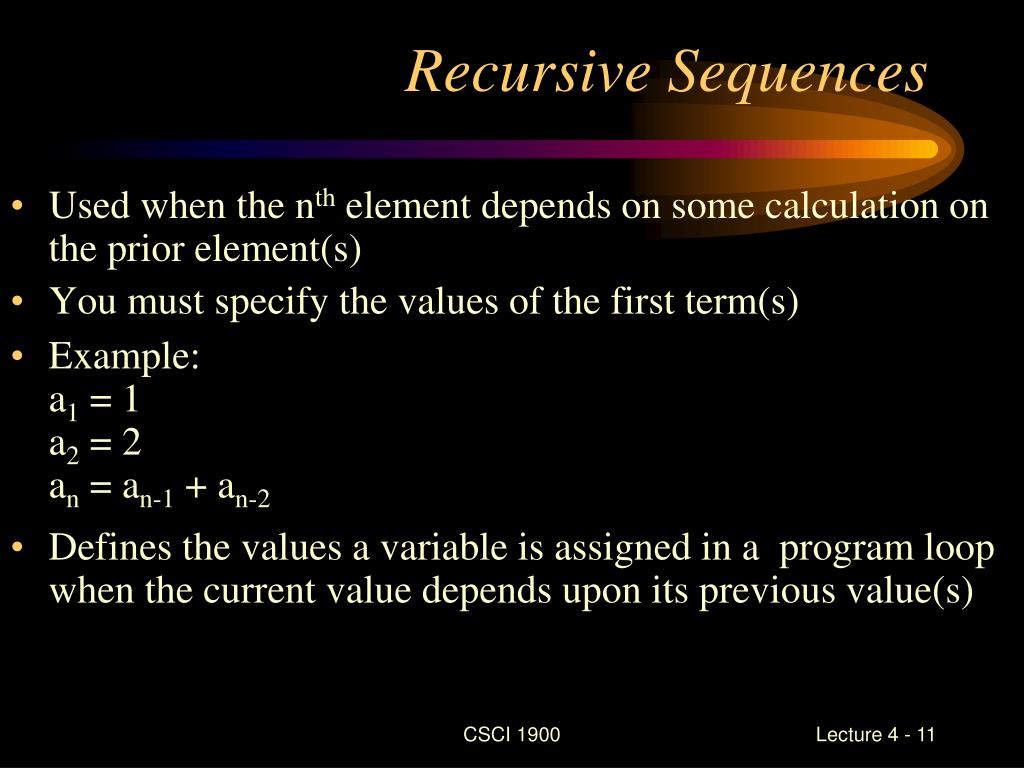 Recursive Sequences

• Used when the $n^{th}$ element depends on some calculation on the prior element(s)

• You must specify the values of the first term(s)

• Example:
$a_1 = 1$
$a_2 = 2$
$a_n = a_{n-1} + a_{n-2}$

• Defines the values a variable is assigned in a program loop when the current value depends upon its previous value(s)

CSCI 1900

Lecture 4 - 11